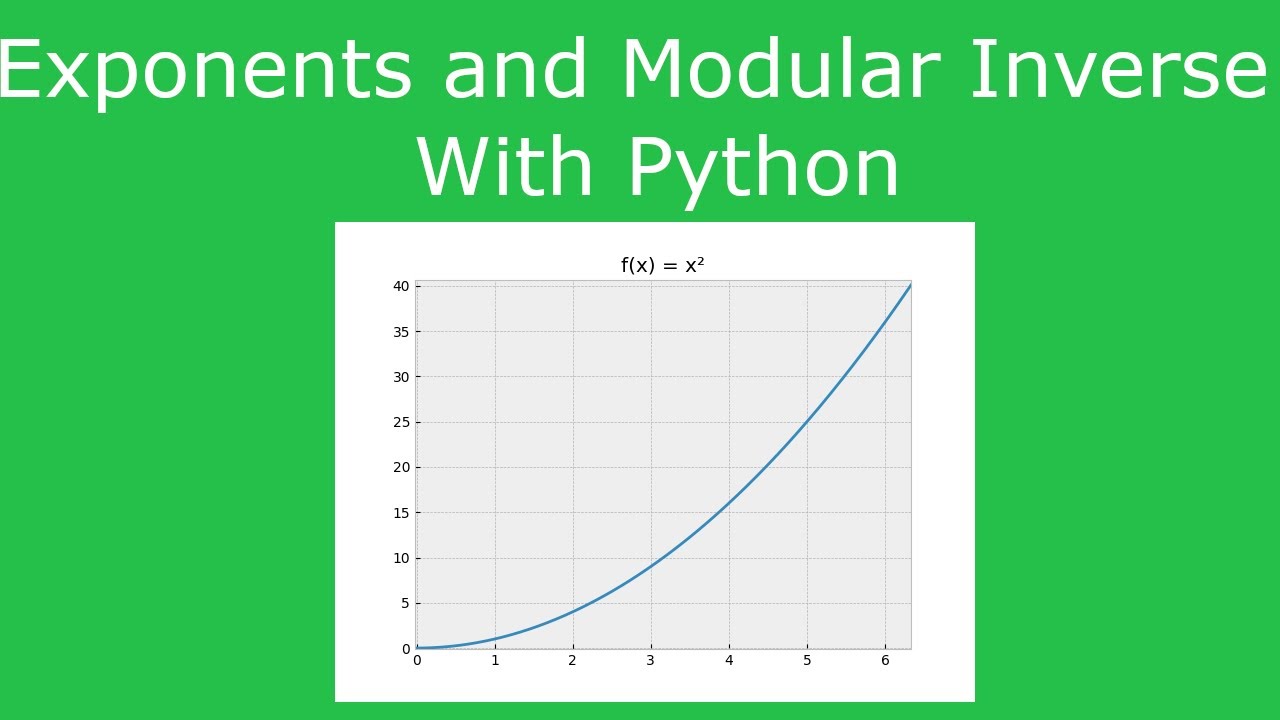 Exponents and Modular Inverse With Python

$f(x) = x^2$

40
35
30
25
20
15
10
5
0

0 1 2 3 4 5 6